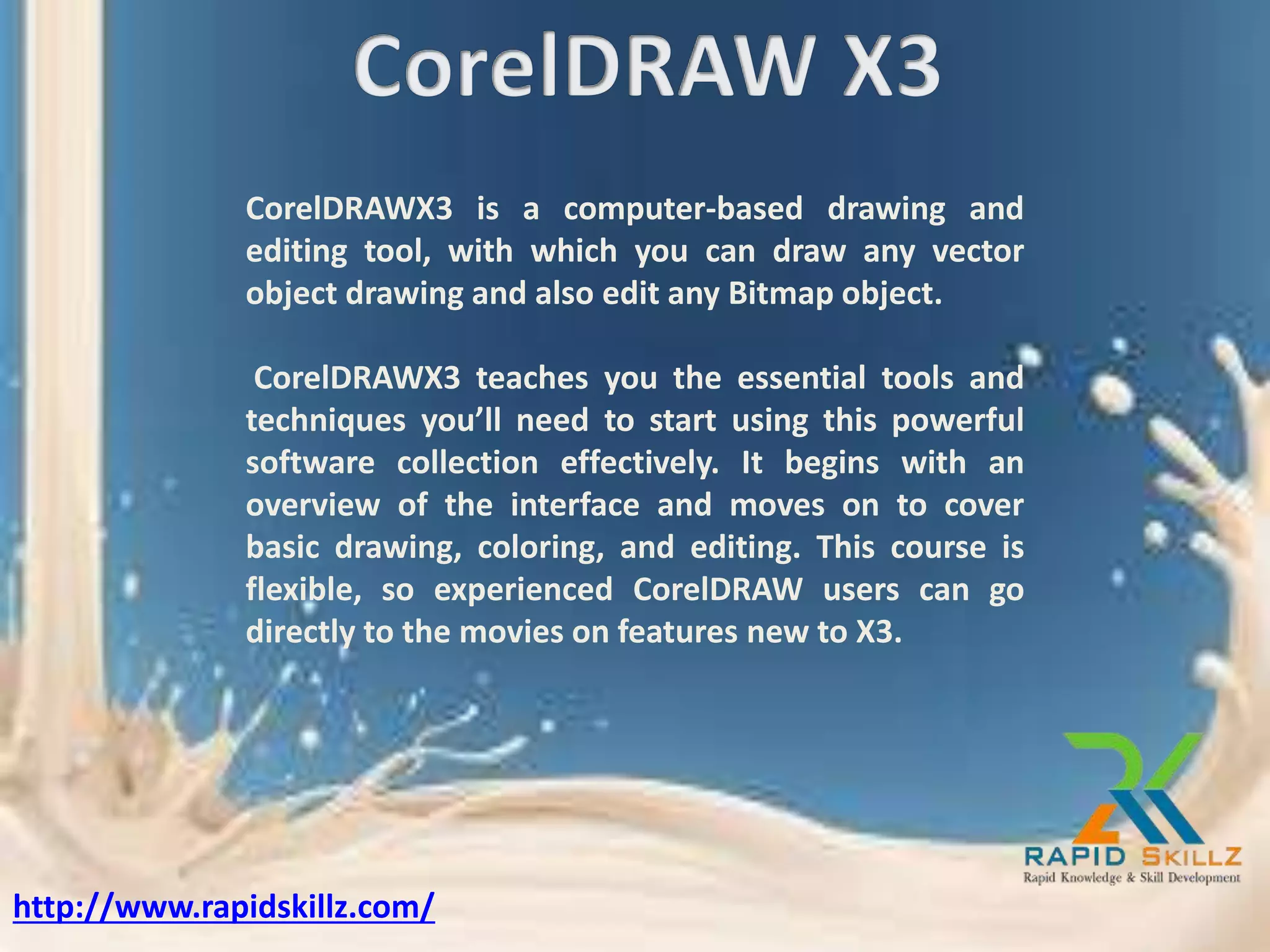 CorelDRAW X3

CorelDRAWX3 is a computer-based drawing and editing tool, with which you can draw any vector object drawing and also edit any Bitmap object.

CorelDRAWX3 teaches you the essential tools and techniques you'll need to start using this powerful software collection effectively. It begins with an overview of the interface and moves on to cover basic drawing, coloring, and editing. This course is flexible, so experienced CorelDRAW users can go directly to the movies on features new to X3.

RAPID SKILLZ
Rapid Knowledge & Skill Development

http://www.rapidskillz.com/